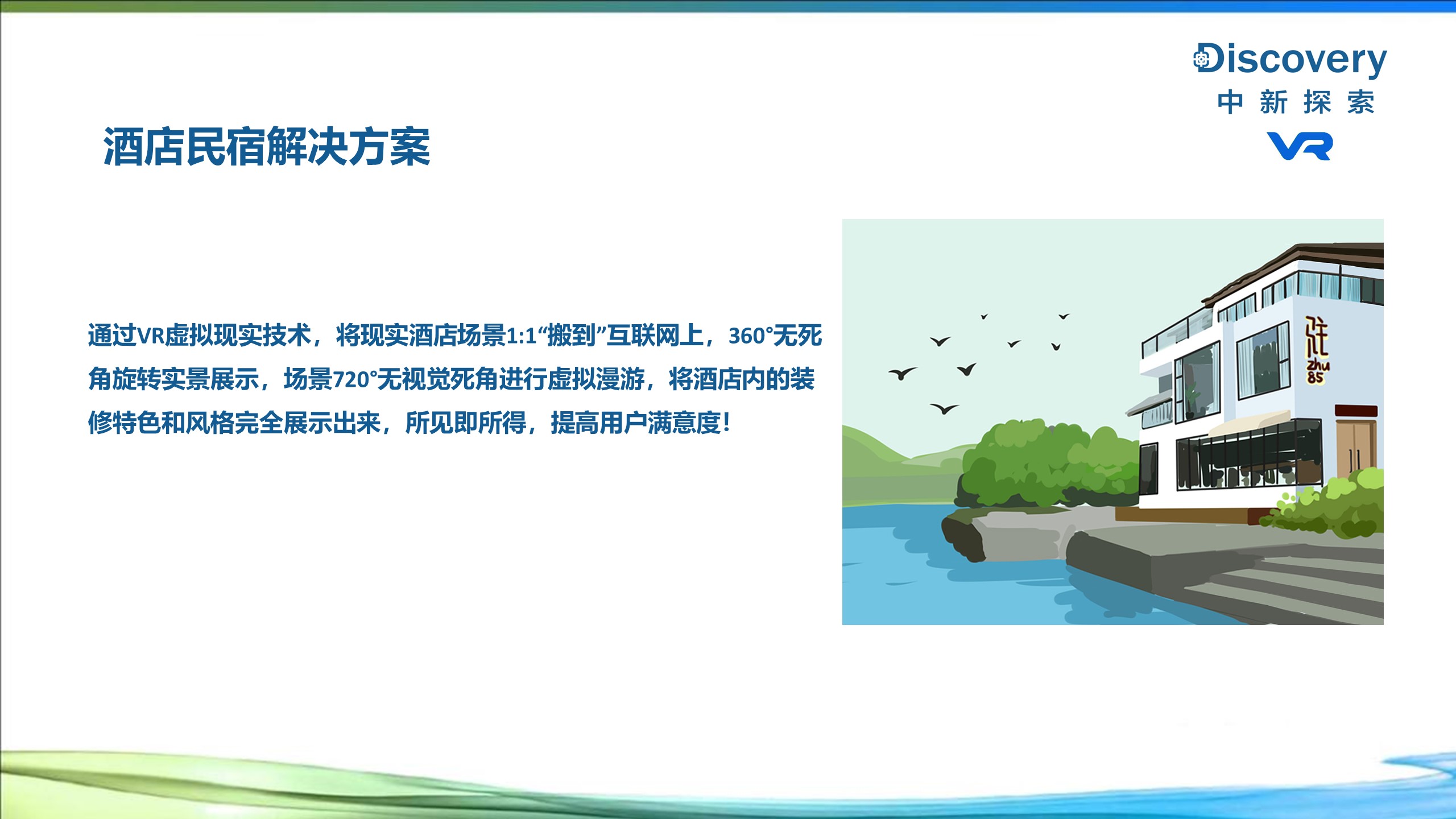 Discovery
中新探索
VR

酒店民宿解决方案

通过VR虚拟现实技术，将现实酒店场景1:1“搬到”互联网上，360°无死角旋转实景展示，场景720°无视觉死角进行虚拟漫游，将酒店内的装修特色和风格完全展示出来，所见即所得，提高用户满意度!

驻
zhu
85